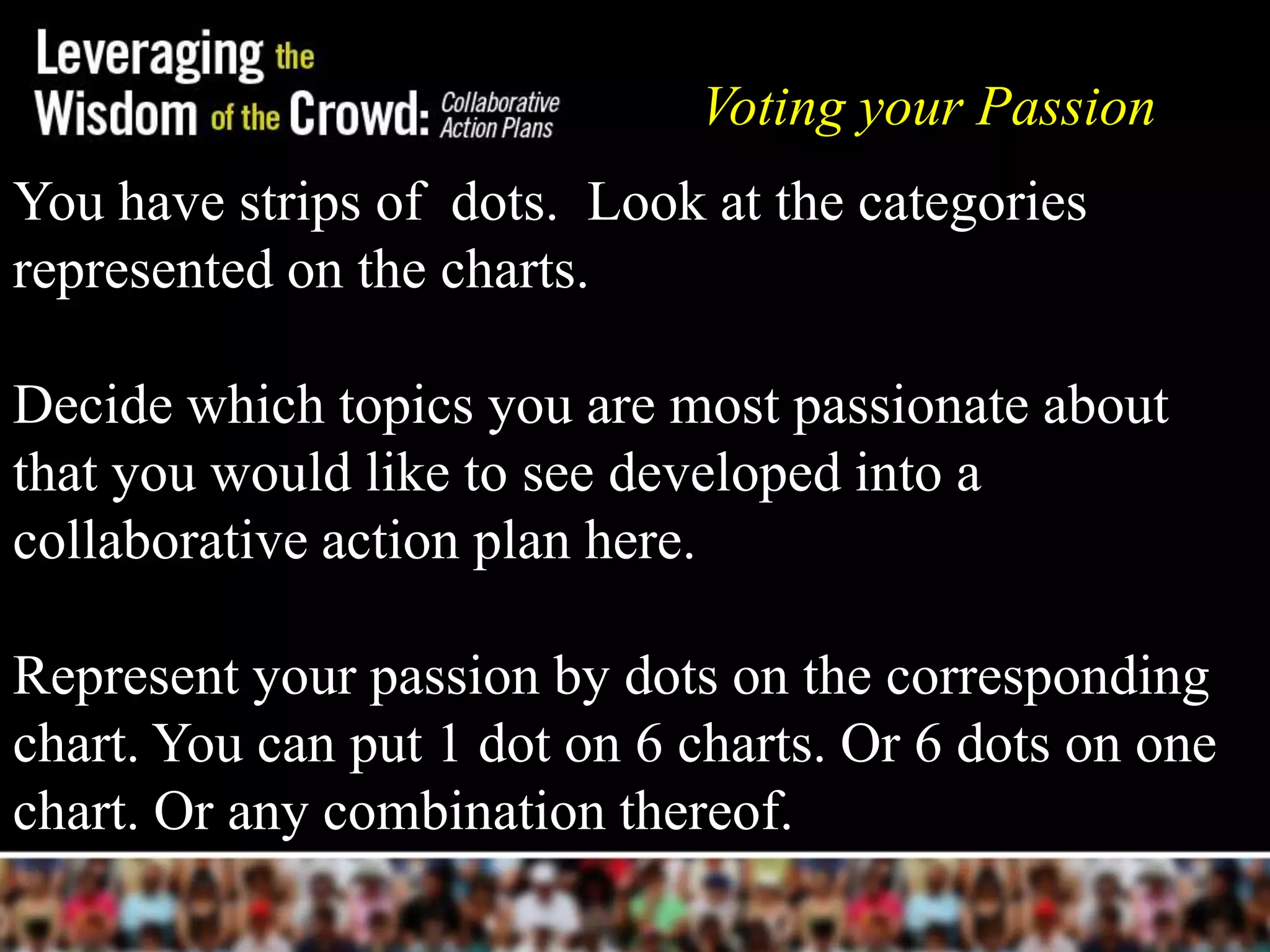 Leveraging the Wisdom of the Crowd: Collaborative Action Plans

Voting your Passion

You have strips of dots. Look at the categories represented on the charts.

Decide which topics you are most passionate about that you would like to see developed into a collaborative action plan here.

Represent your passion by dots on the corresponding chart. You can put 1 dot on 6 charts. Or 6 dots on one chart. Or any combination thereof.